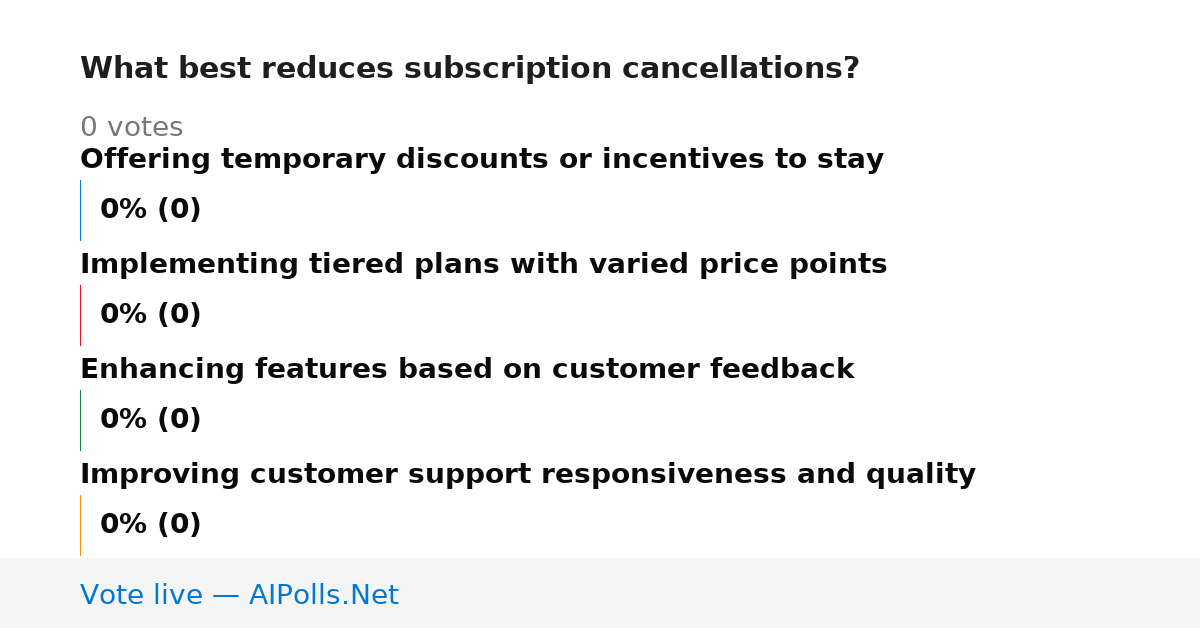 What best reduces subscription cancellations?

0 votes

Offering temporary discounts or incentives to stay

0% (0)

Implementing tiered plans with varied price points

0% (0)

Enhancing features based on customer feedback

0% (0)

Improving customer support responsiveness and quality

0% (0)

Vote live — AIPolls.Net